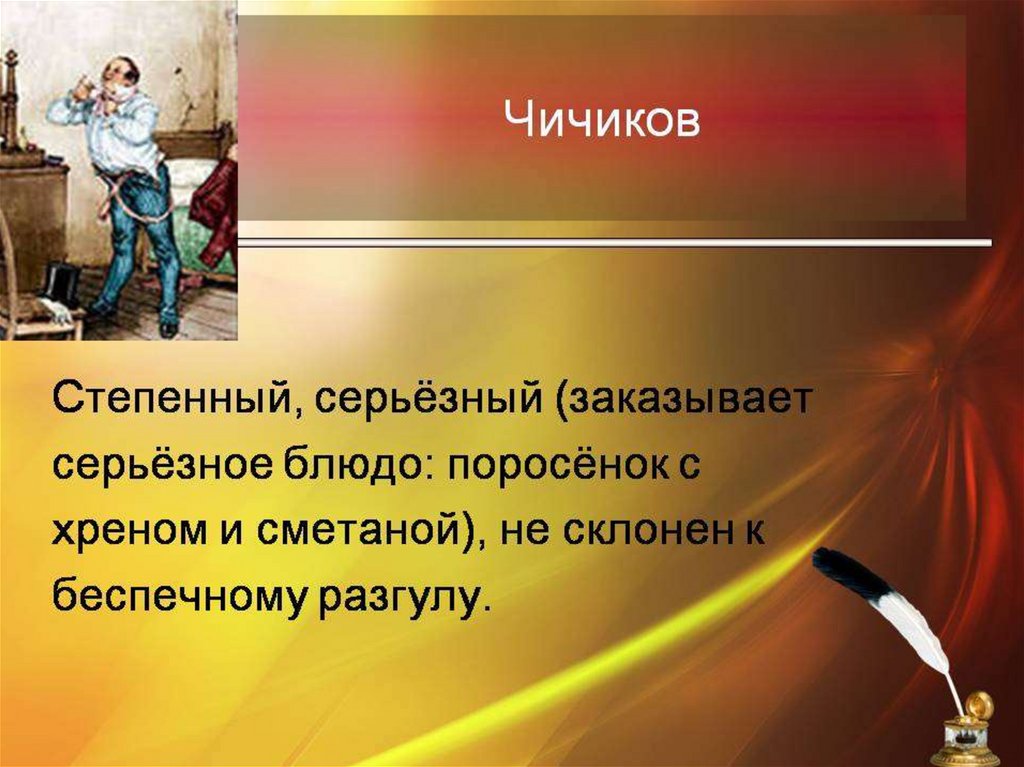 Чичиков

Степенный, серьёзный (заказывает серьёзное блюдо: поросёнок с хреном и сметаной), не склонен к беспечному разгулу.